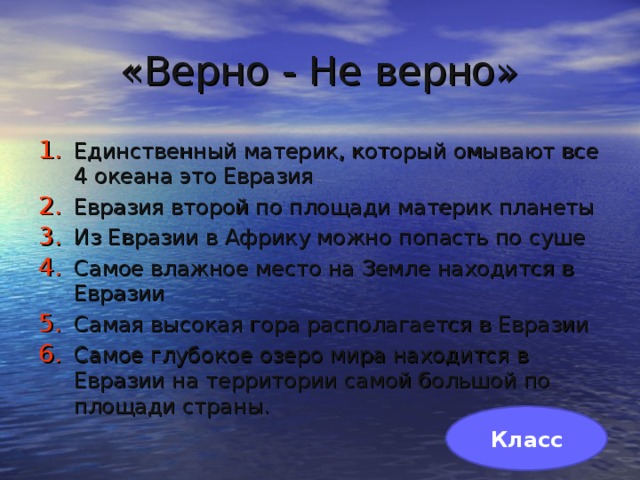 «Верно - Не верно»

1. Единственный материк, который омывают все 4 океана это Евразия
2. Евразия второй по площади материк планеты
3. Из Евразии в Африку можно попасть по суше
4. Самое влажное место на Земле находится в Евразии
5. Самая высокая гора располагается в Евразии
6. Самое глубокое озеро мира находится в Евразии на территории самой большой по площади страны.

Класс